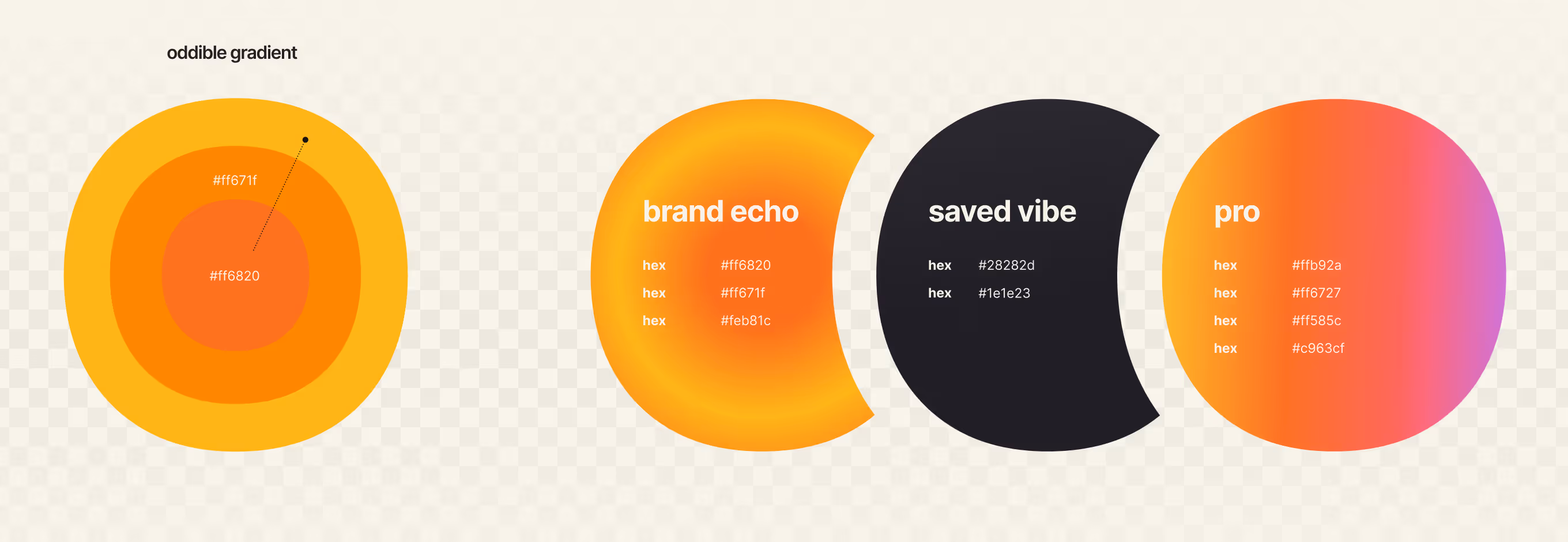 oddible gradient

#ff671f

#ff6820

brand echo

hex #ff6820
hex #ff671f
hex #feb81c

saved vibe

hex #28282d
hex #1e1e23

pro

hex #ffb92a
hex #ff6727
hex #ff585c
hex #c963cf